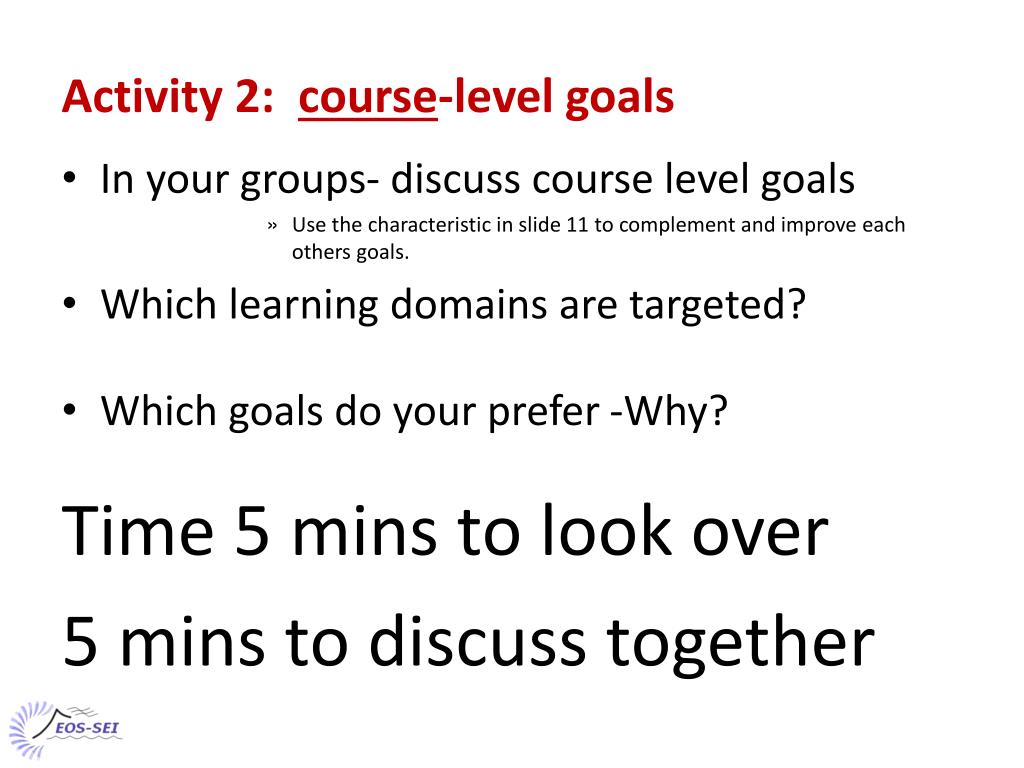 Activity 2: course-level goals

• In your groups- discuss course level goals

» Use the characteristic in slide 11 to complement and improve each others goals.

• Which learning domains are targeted?

• Which goals do your prefer -Why?

Time 5 mins to look over

5 mins to discuss together

EOS-SEI